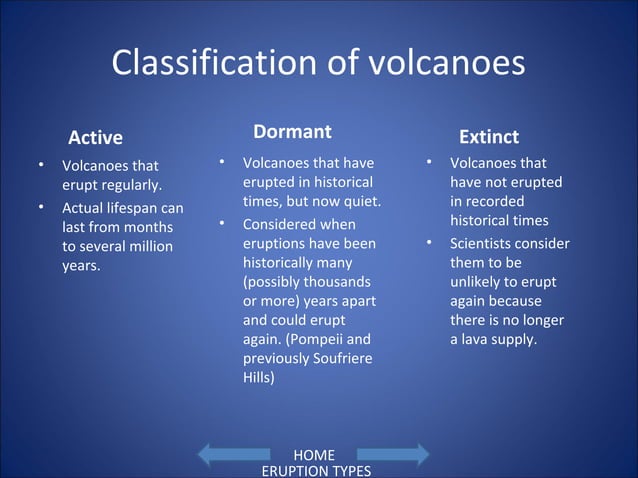 Classification of volcanoes

Active

• Volcanoes that erupt regularly.
• Actual lifespan can last from months to several million years.

Dormant

• Volcanoes that have erupted in historical times, but now quiet.
• Considered when eruptions have been historically many (possibly thousands or more) years apart and could erupt again. (Pompeii and previously Soufriere Hills)

Extinct

• Volcanoes that have not erupted in recorded historical times
• Scientists consider them to be unlikely to erupt again because there is no longer a lava supply.

HOME
ERUPTION TYPES